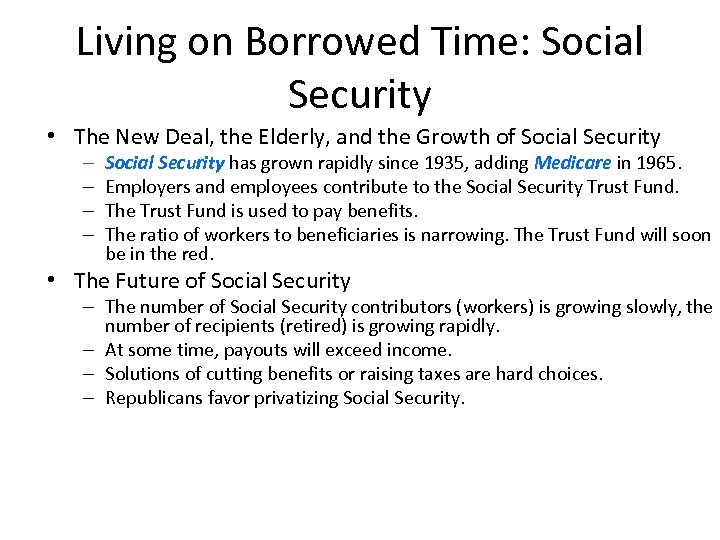 Living on Borrowed Time: Social Security

• The New Deal, the Elderly, and the Growth of Social Security
– Social Security has grown rapidly since 1935, adding Medicare in 1965.
– Employers and employees contribute to the Social Security Trust Fund.
– The Trust Fund is used to pay benefits.
– The ratio of workers to beneficiaries is narrowing. The Trust Fund will soon be in the red.

• The Future of Social Security
– The number of Social Security contributors (workers) is growing slowly, the number of recipients (retired) is growing rapidly.
– At some time, payouts will exceed income.
– Solutions of cutting benefits or raising taxes are hard choices.
– Republicans favor privatizing Social Security.